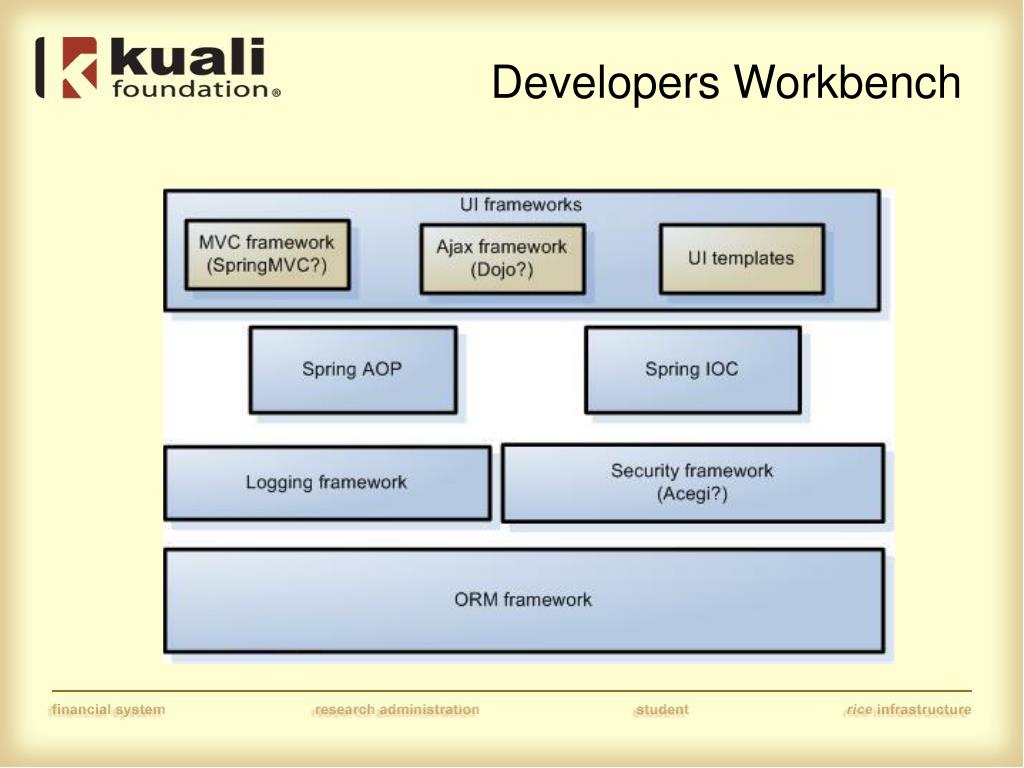 kuali foundation®

Developers Workbench

UI frameworks

MVC framework (SpringMVC?)

Ajax framework (Dojo?)

UI templates

Spring AOP

Spring IOC

Logging framework

Security framework (Acegi?)

ORM framework

financial system

research administration

student

rice infrastructure